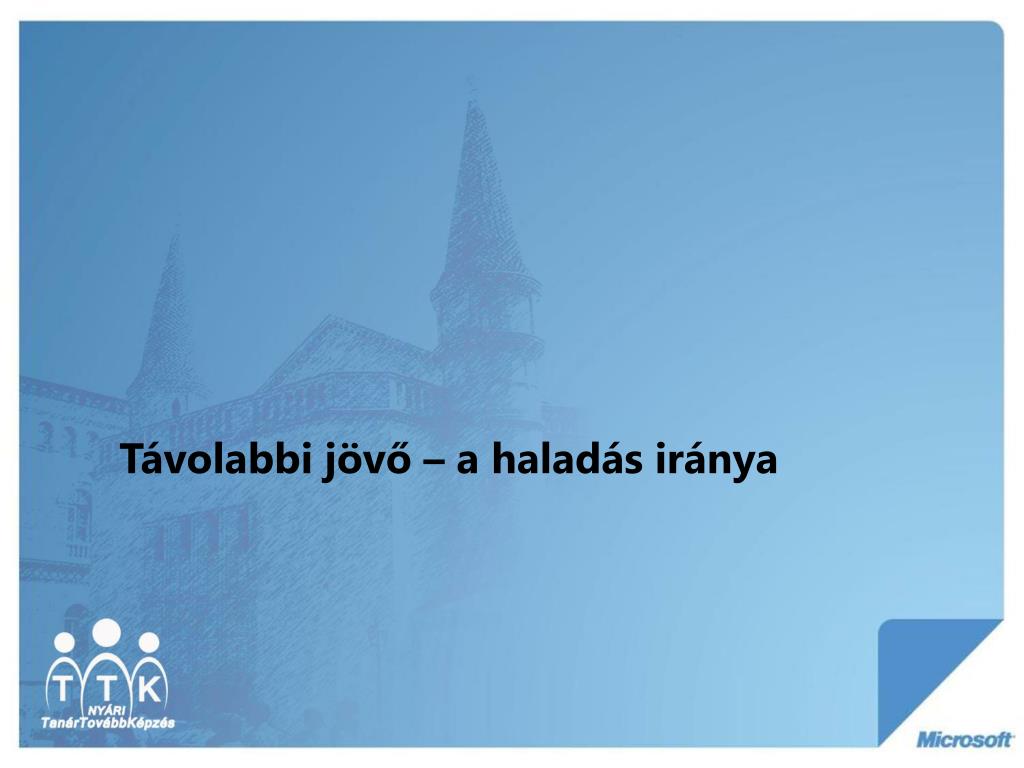 Távolabbi jövő – a haladás iránya

T T K
NYÁRI
TanárTovábbKépzés

Microsoft